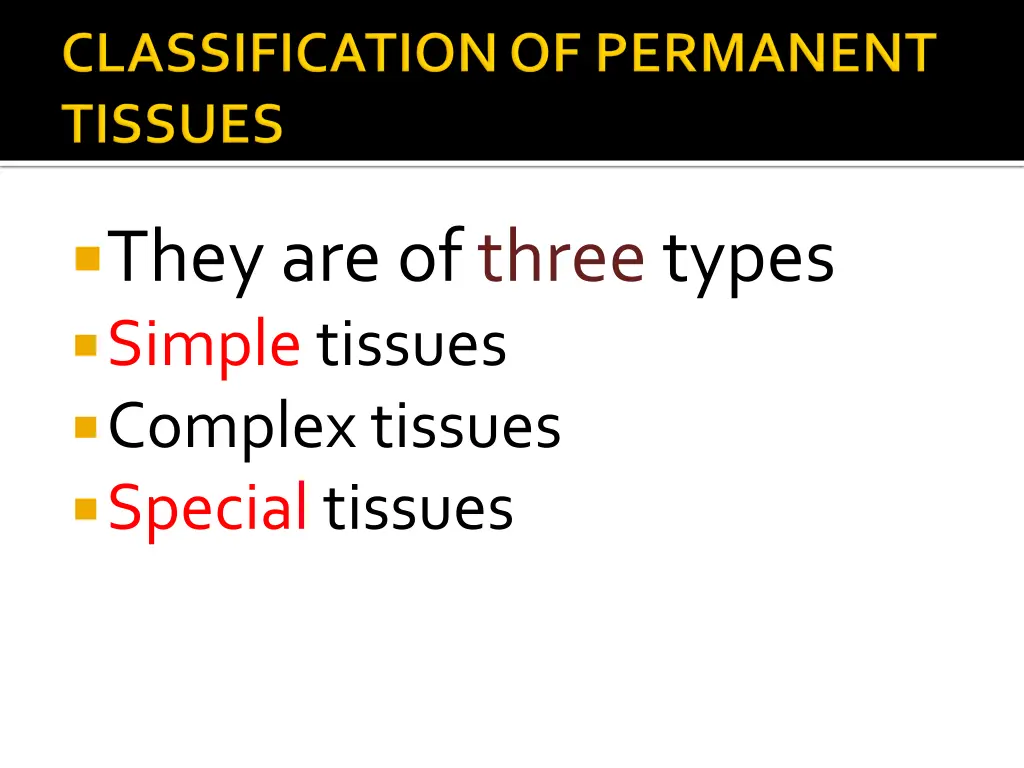 CLASSIFICATION OF PERMANENT TISSUES

They are of three types
Simple tissues
Complex tissues
Special tissues